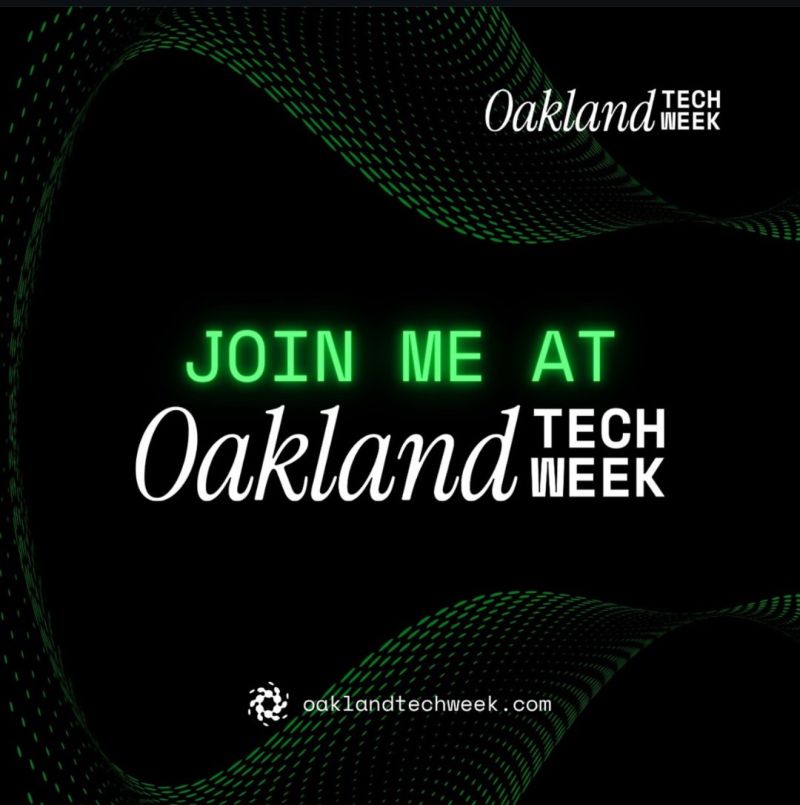 Oakland TECH WEEK

JOIN ME AT
Oakland TECH WEEK

oaklandtechweek.com